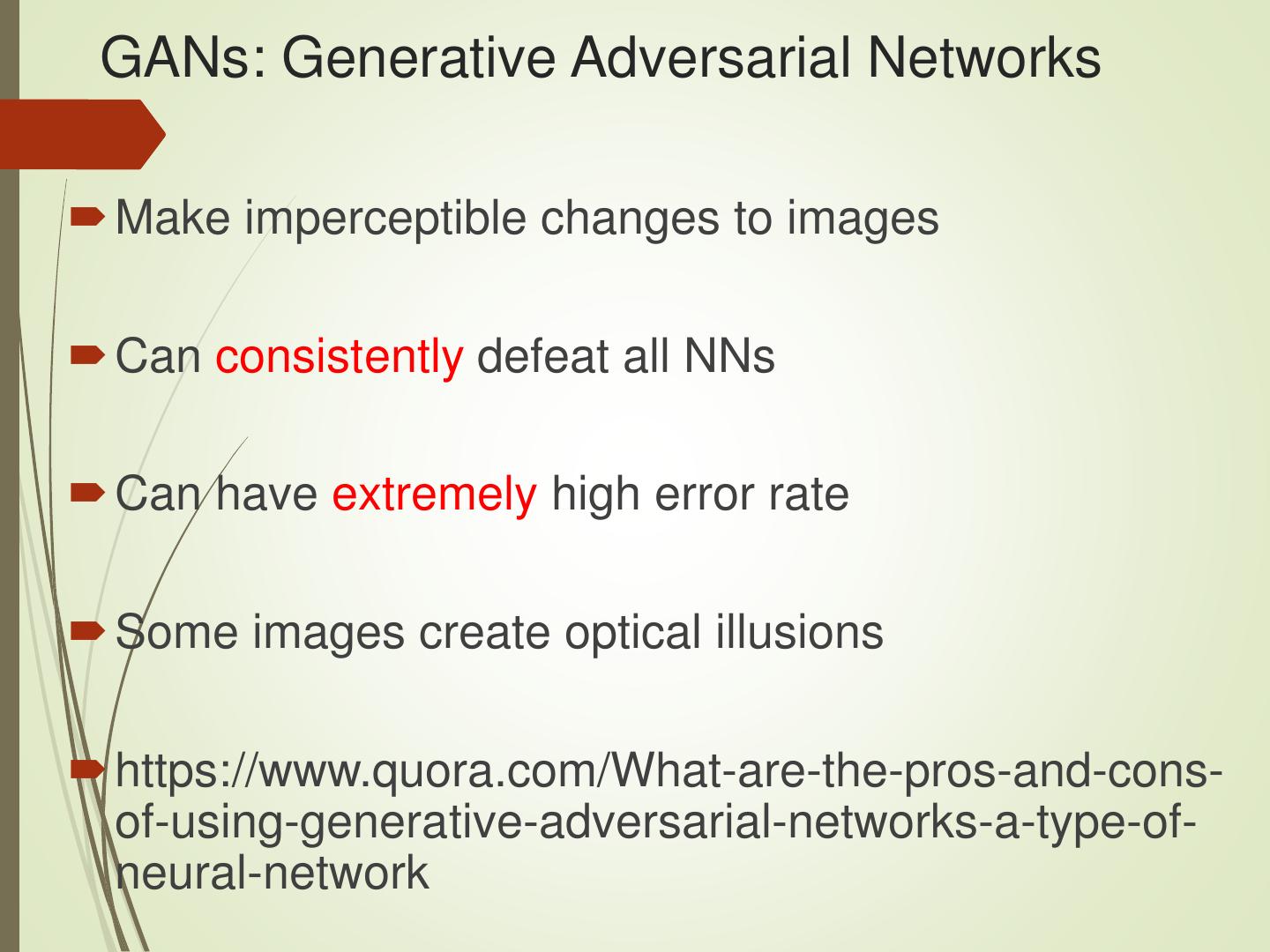 GANs: Generative Adversarial Networks

Make imperceptible changes to images

Can consistently defeat all NNs

Can have extremely high error rate

Some images create optical illusions

https://www.quora.com/What-are-the-pros-and-cons-of-using-generative-adversarial-networks-a-type-of-neural-network